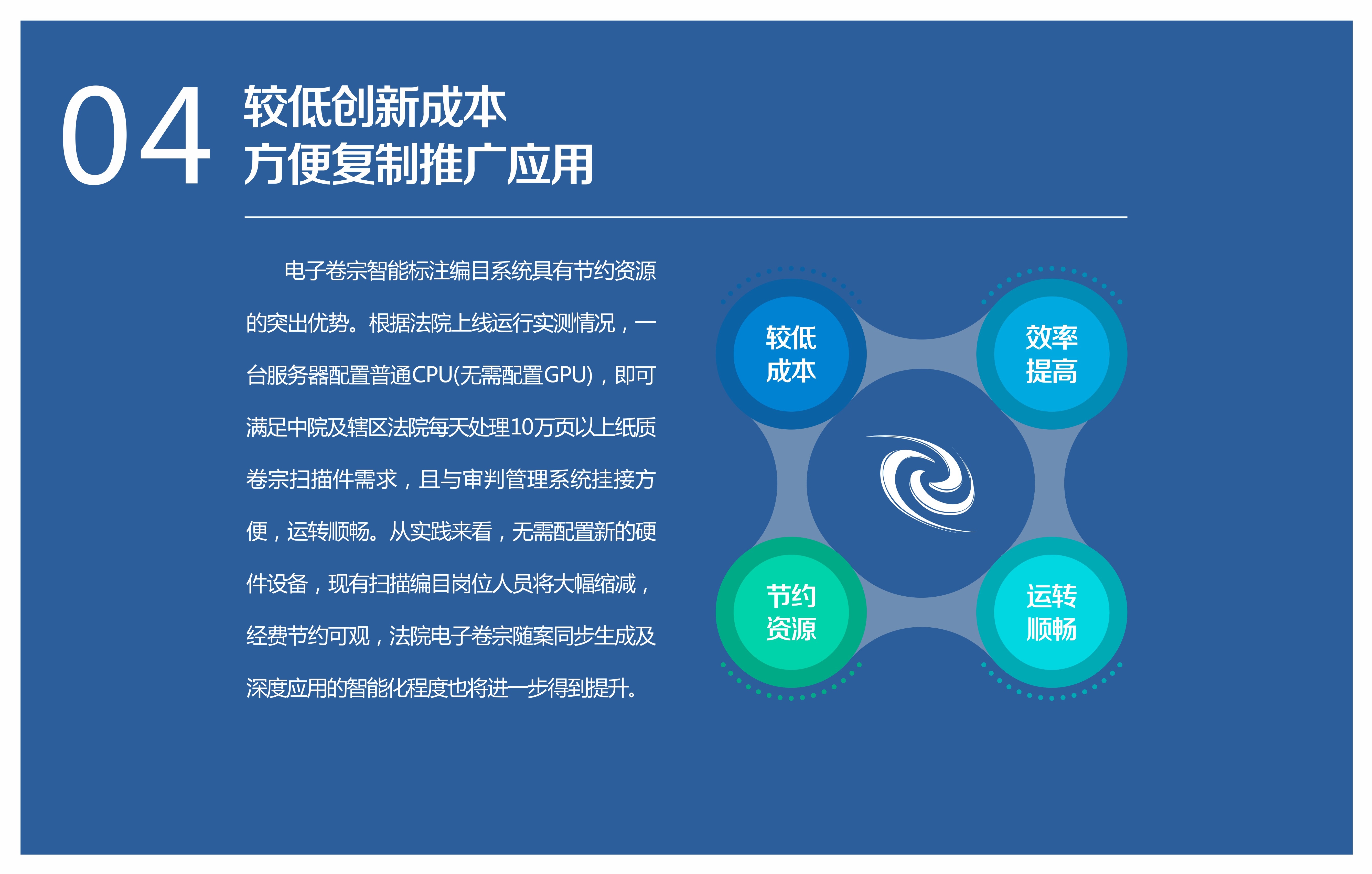 04 较低创新成本
方便复制推广应用

电子卷宗智能标注编目系统具有节约资源的突出优势。根据法院上线运行实测情况，一台服务器配置普通CPU(无需配置GPU)，即可满足中院及辖区法院每天处理10万页以上纸质卷宗扫描件需求，且与审判管理系统挂接方便，运转顺畅。从实践来看，无需配置新的硬件设备，现有扫描编目岗位人员将大幅缩减，经费节约可观，法院电子卷宗随案同步生成及深度应用的智能化程度也将进一步得到提升。

较低
成本

效率
提高

节约
资源

运转
顺畅